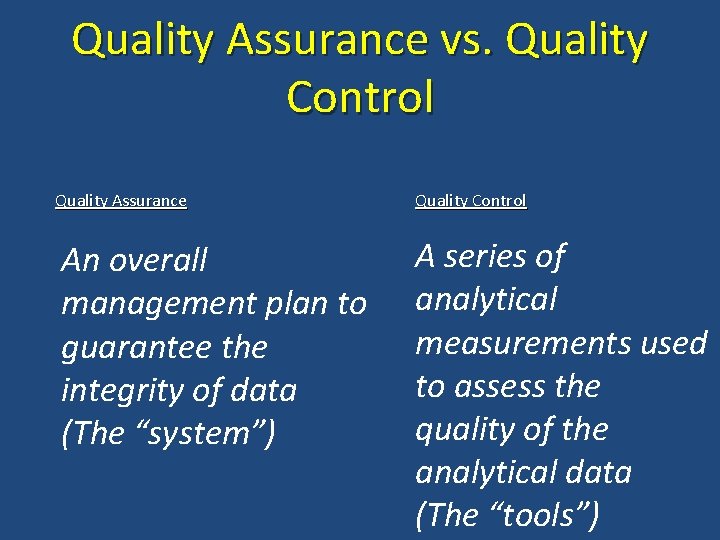 Quality Assurance vs. Quality Control

Quality Assurance

An overall management plan to guarantee the integrity of data (The “system”)

Quality Control

A series of analytical measurements used to assess the quality of the analytical data (The “tools”)